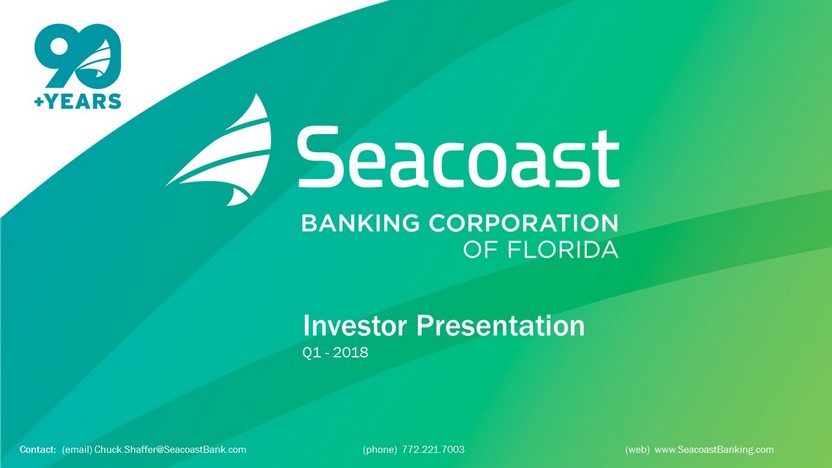 90 +YEARS

Seacoast

BANKING CORPORATION OF FLORIDA

Investor Presentation

Q1 - 2018

Contact: (email) Chuck.Shaffer@SeacoastBank.com (phone) 772.221.7003 (web) www.SeacoastBanking.com